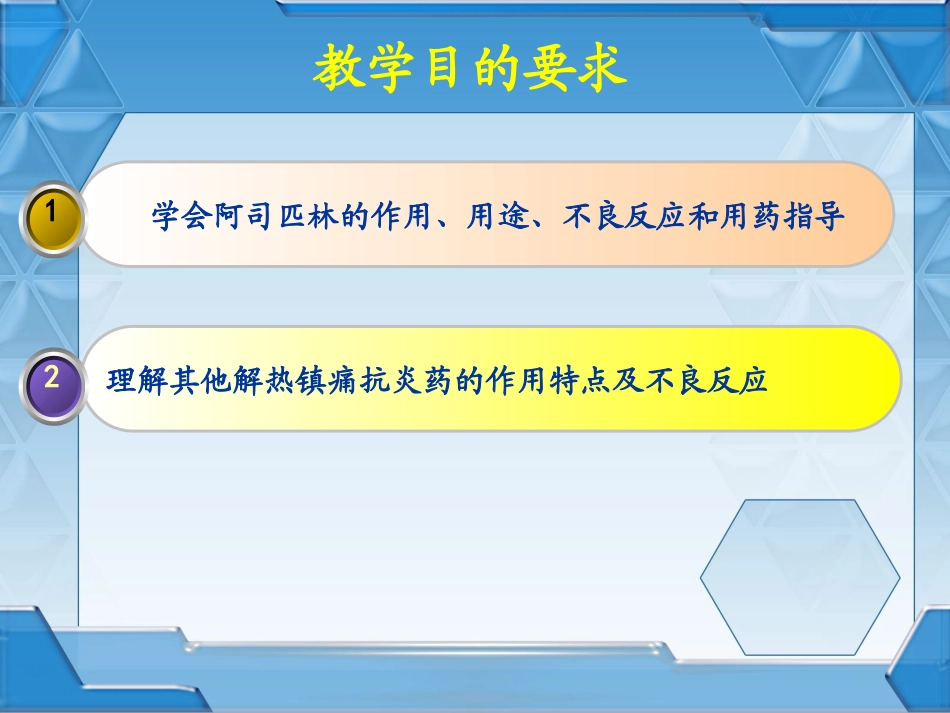 教学目的要求

1 学会阿司匹林的作用、用途、不良反应和用药指导

2 理解其他解热镇痛抗炎药的作用特点及不良反应